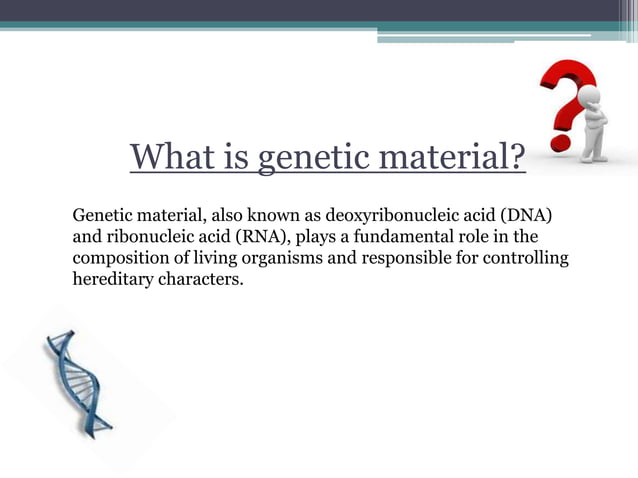 What is genetic material?

Genetic material, also known as deoxyribonucleic acid (DNA) and ribonucleic acid (RNA), plays a fundamental role in the composition of living organisms and responsible for controlling hereditary characters.